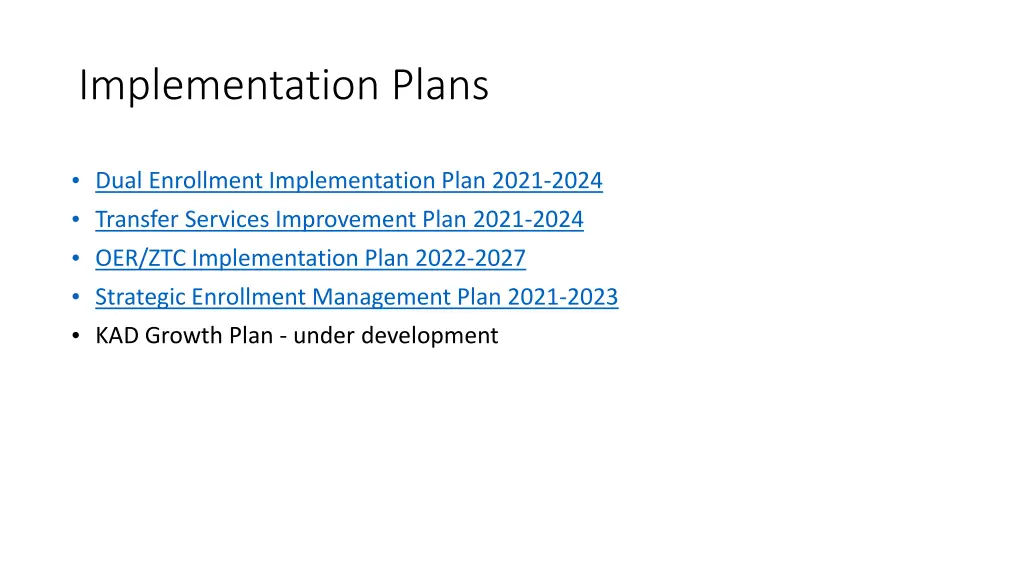 Implementation Plans

• Dual Enrollment Implementation Plan 2021-2024
• Transfer Services Improvement Plan 2021-2024
• OER/ZTC Implementation Plan 2022-2027
• Strategic Enrollment Management Plan 2021-2023
• KAD Growth Plan - under development